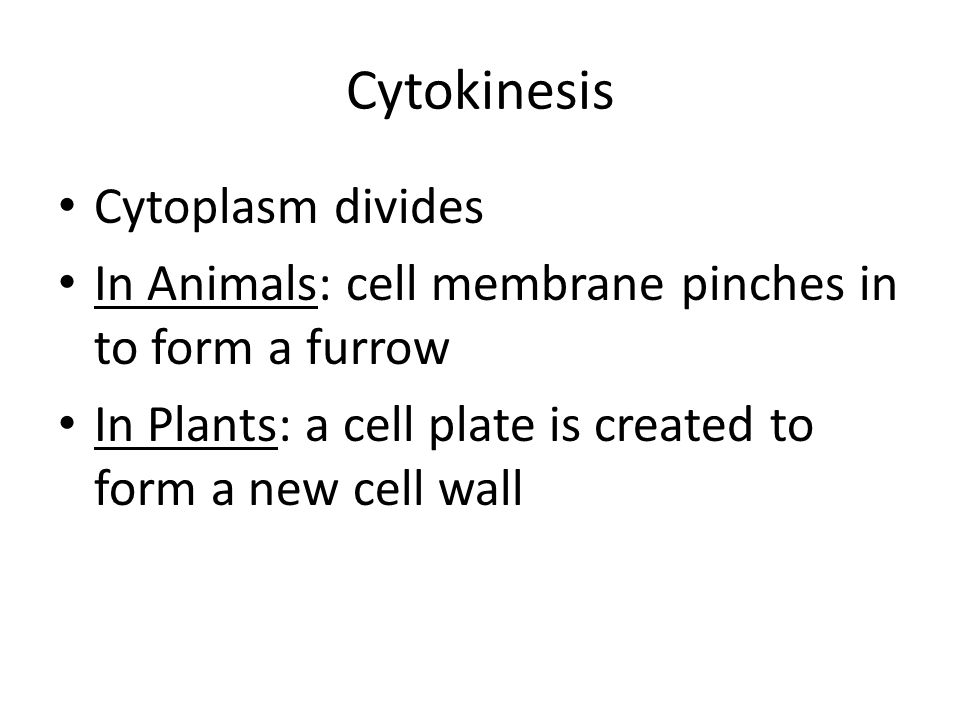 Cytokinesis

• Cytoplasm divides
• In Animals: cell membrane pinches in to form a furrow
• In Plants: a cell plate is created to form a new cell wall